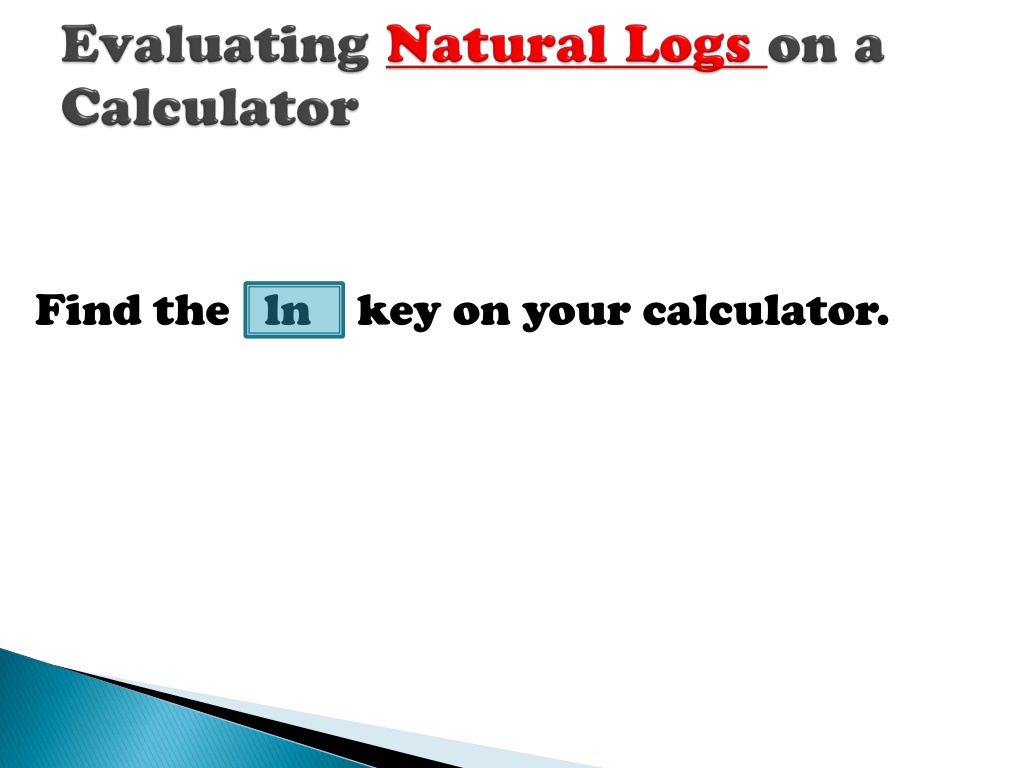 Evaluating Natural Logs on a Calculator

Find the ln key on your calculator.